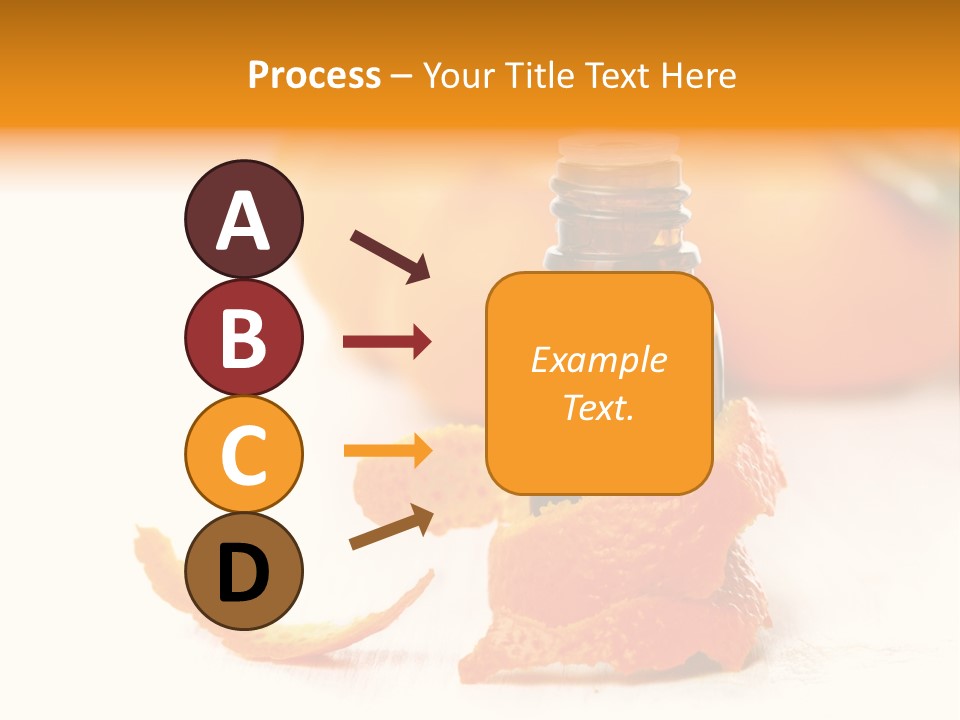 Process – Your Title Text Here

A

B

C

D

Example Text.